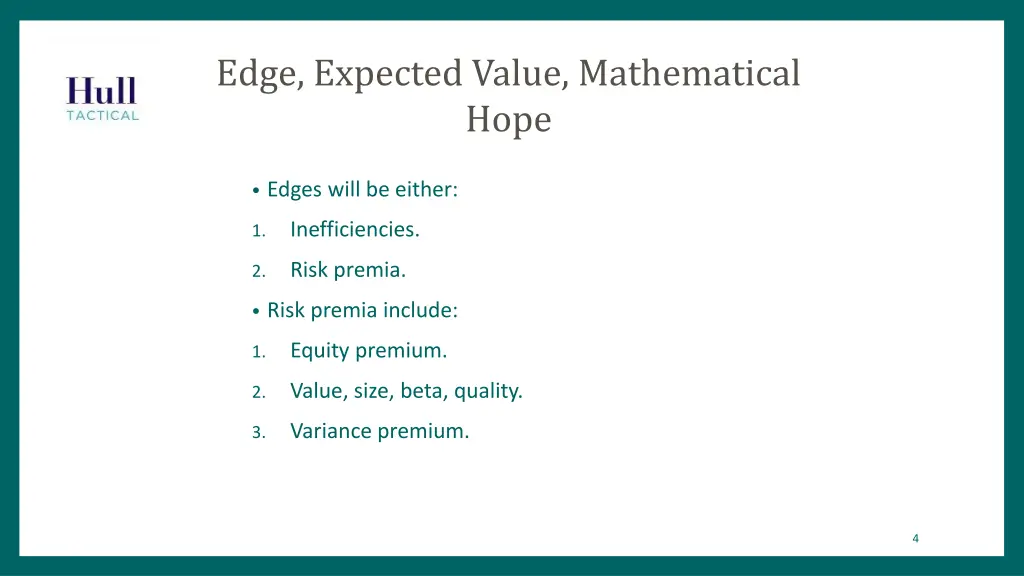 Hull
TACTICAL

Edge, Expected Value, Mathematical Hope

• Edges will be either:
1. Inefficiencies.
2. Risk premia.
• Risk premia include:
1. Equity premium.
2. Value, size, beta, quality.
3. Variance premium.

4